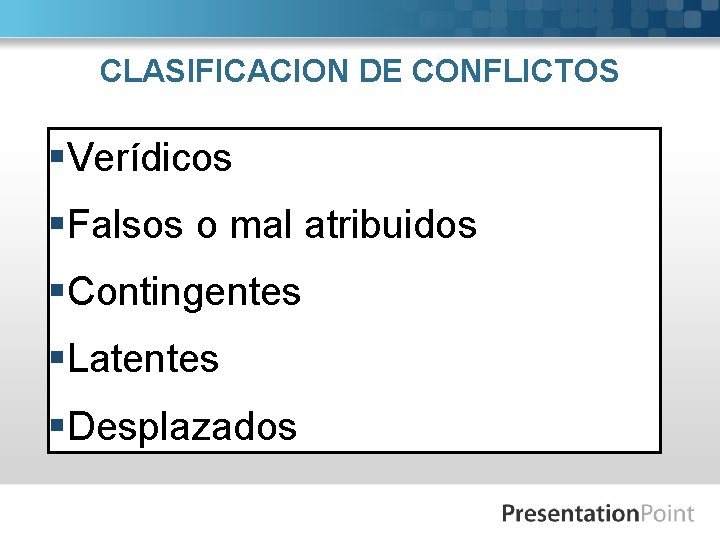 CLASIFICACION DE CONFLICTOS

▪Verídicos
▪Falsos o mal atribuidos
▪Contingentes
▪Latentes
▪Desplazados

PresentationPoint